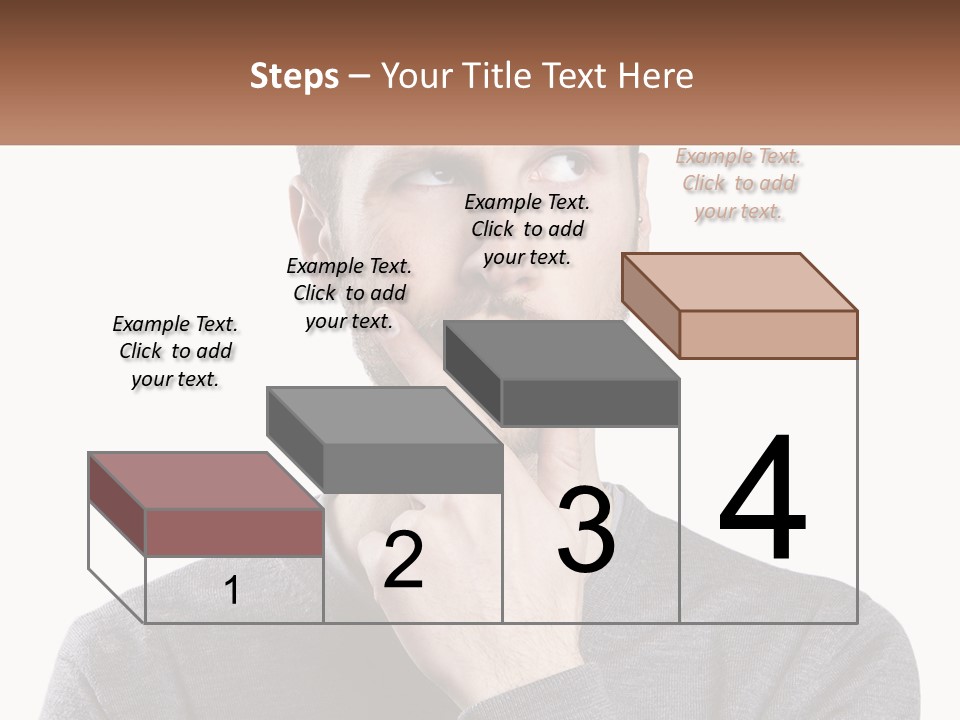 Steps – Your Title Text Here

Example Text. Click to add your text.

Example Text. Click to add your text.

Example Text. Click to add your text.

Example Text. Click to add your text.

1

2

3

4